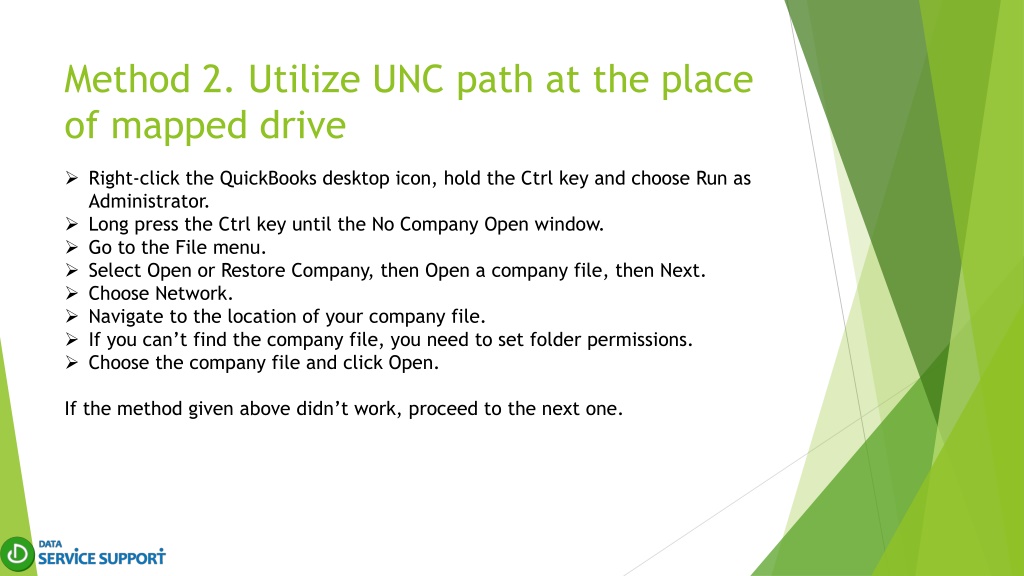 Method 2. Utilize UNC path at the place of mapped drive

➢ Right-click the QuickBooks desktop icon, hold the Ctrl key and choose Run as Administrator.
➢ Long press the Ctrl key until the No Company Open window.
➢ Go to the File menu.
➢ Select Open or Restore Company, then Open a company file, then Next.
➢ Choose Network.
➢ Navigate to the location of your company file.
➢ If you can't find the company file, you need to set folder permissions.
➢ Choose the company file and click Open.

If the method given above didn't work, proceed to the next one.

DATA SERVICE SUPPORT